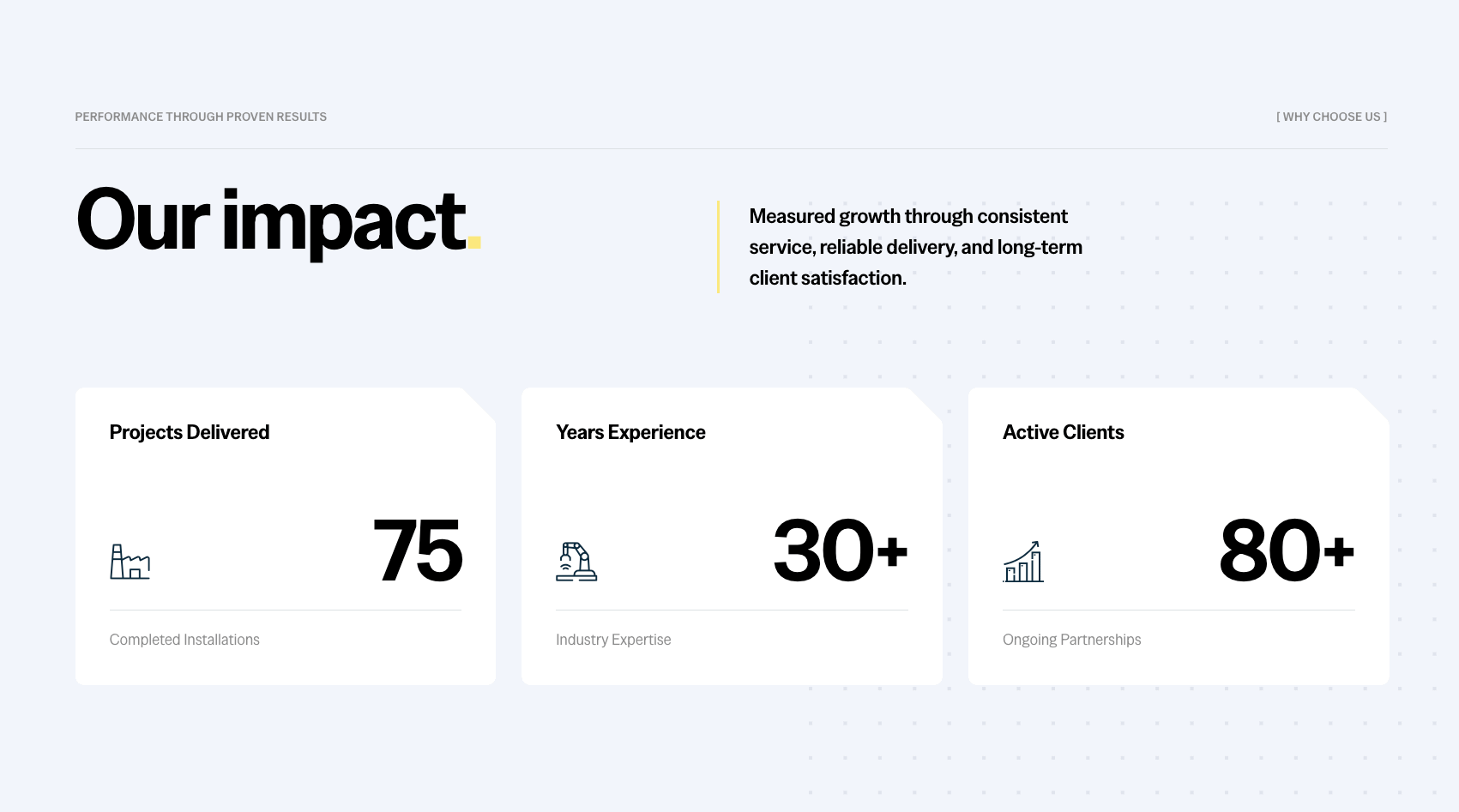 PERFORMANCE THROUGH PROVEN RESULTS

[ WHY CHOOSE US ]

Our impact.

Measured growth through consistent service, reliable delivery, and long-term client satisfaction.

Projects Delivered

75

Completed Installations

Years Experience

30+

Industry Expertise

Active Clients

80+

Ongoing Partnerships